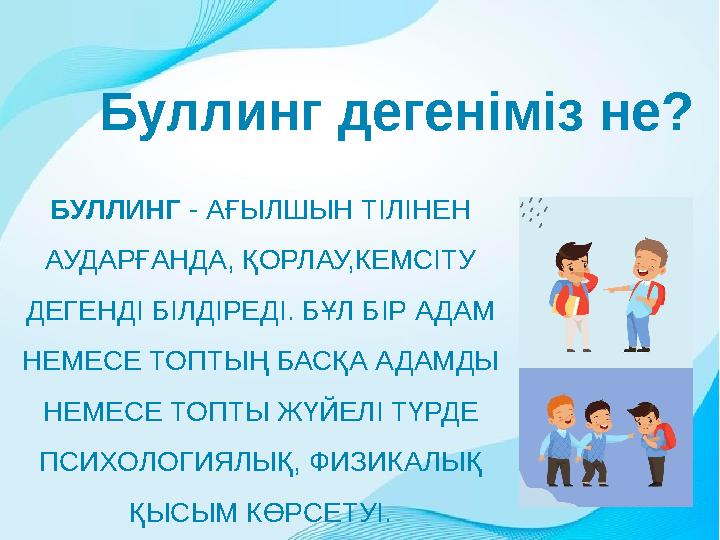 Буллинг дегеніміз не?

БУЛЛИНГ - АҒЫЛШЫН ТІЛІНЕН АУДАРҒАНДА, ҚОРЛАУ,КЕМСІТУ ДЕГЕНДІ БІЛДІРЕДІ. БҰЛ БІР АДАМ НЕМЕСЕ ТОПТЫҢ БАСҚА АДАМДЫ НЕМЕСЕ ТОПТЫ ЖҮЙЕЛІ ТҮРДЕ ПСИХОЛОГИЯЛЫҚ, ФИЗИКАЛЫҚ ҚЫСЫМ КӨРСЕТУІ.